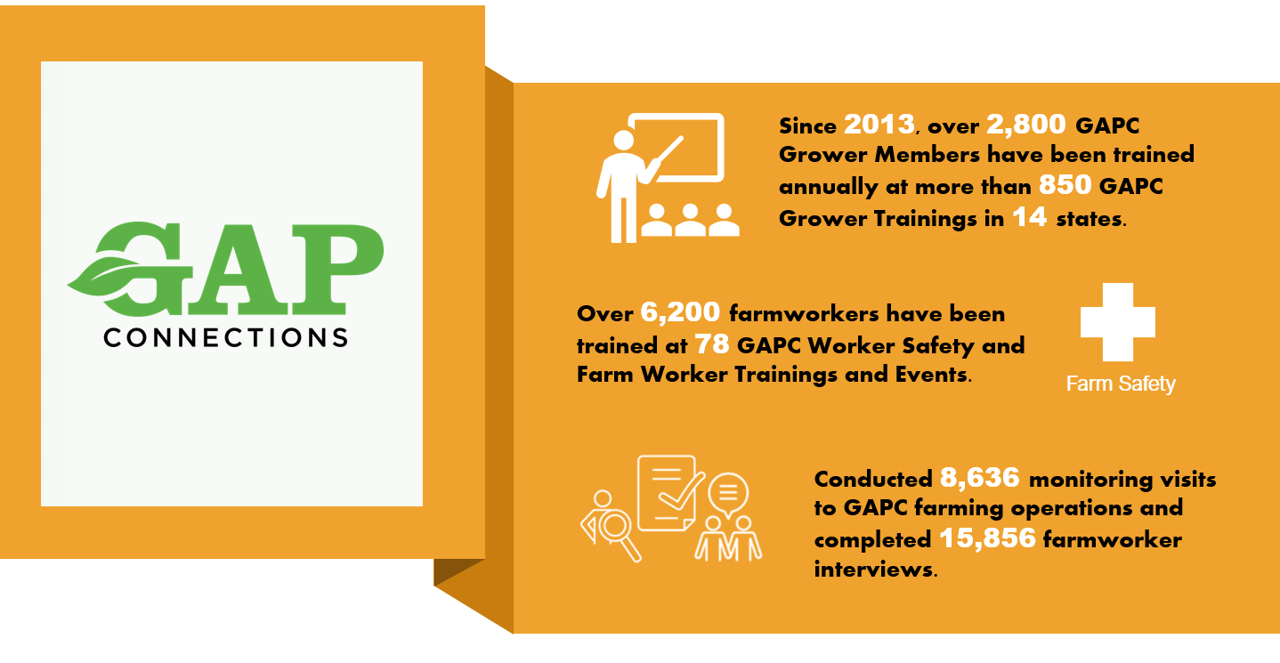 GAP
CONNECTIONS

Since 2013, over 2,800 GAPC Grower Members have been trained annually at more than 850 GAPC Grower Trainings in 14 states.

Over 6,200 farmworkers have been trained at 78 GAPC Worker Safety and Farm Worker Trainings and Events.

Farm Safety

Conducted 8,636 monitoring visits to GAPC farming operations and completed 15,856 farmworker interviews.